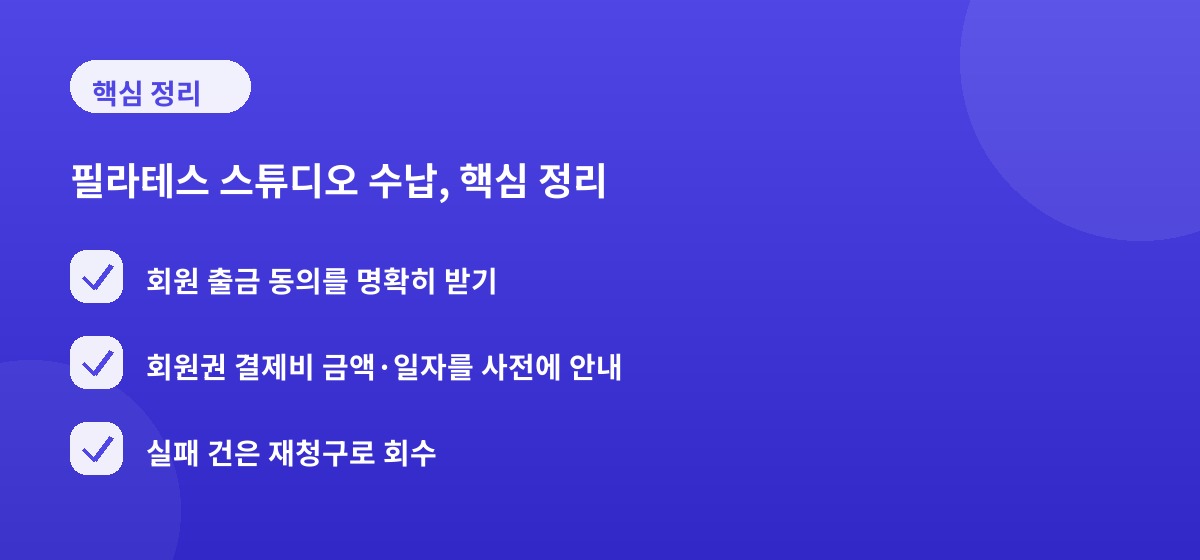 핵심 정리

필라테스 스튜디오 수납, 핵심 정리

회원 출금 동의를 명확히 받기

회원권 결제비 금액·일자를 사전에 안내

실패 건은 재청구로 회수